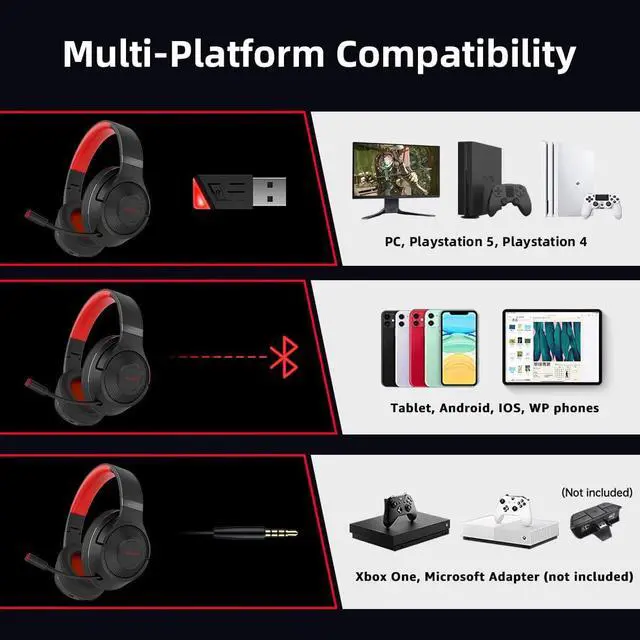 Multi-Platform Compatibility

PC, Playstation 5, Playstation 4

Tablet, Android, IOS, WP phones

(Not included)

Xbox One, Microsoft Adapter (not included)